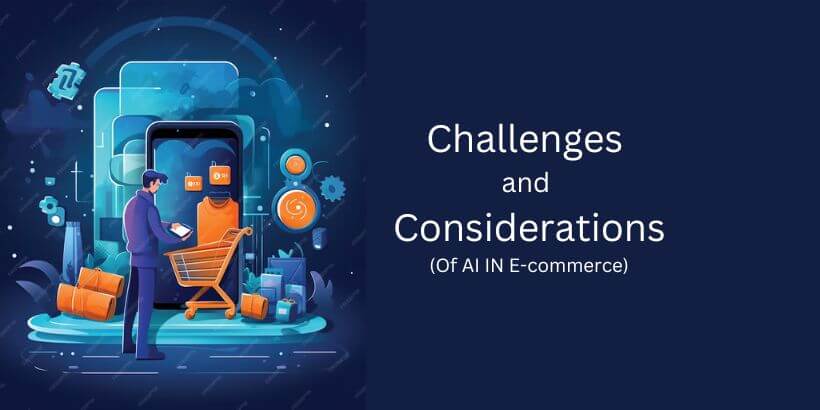 Challenges
and
Considerations
(Of AI IN E-commerce)